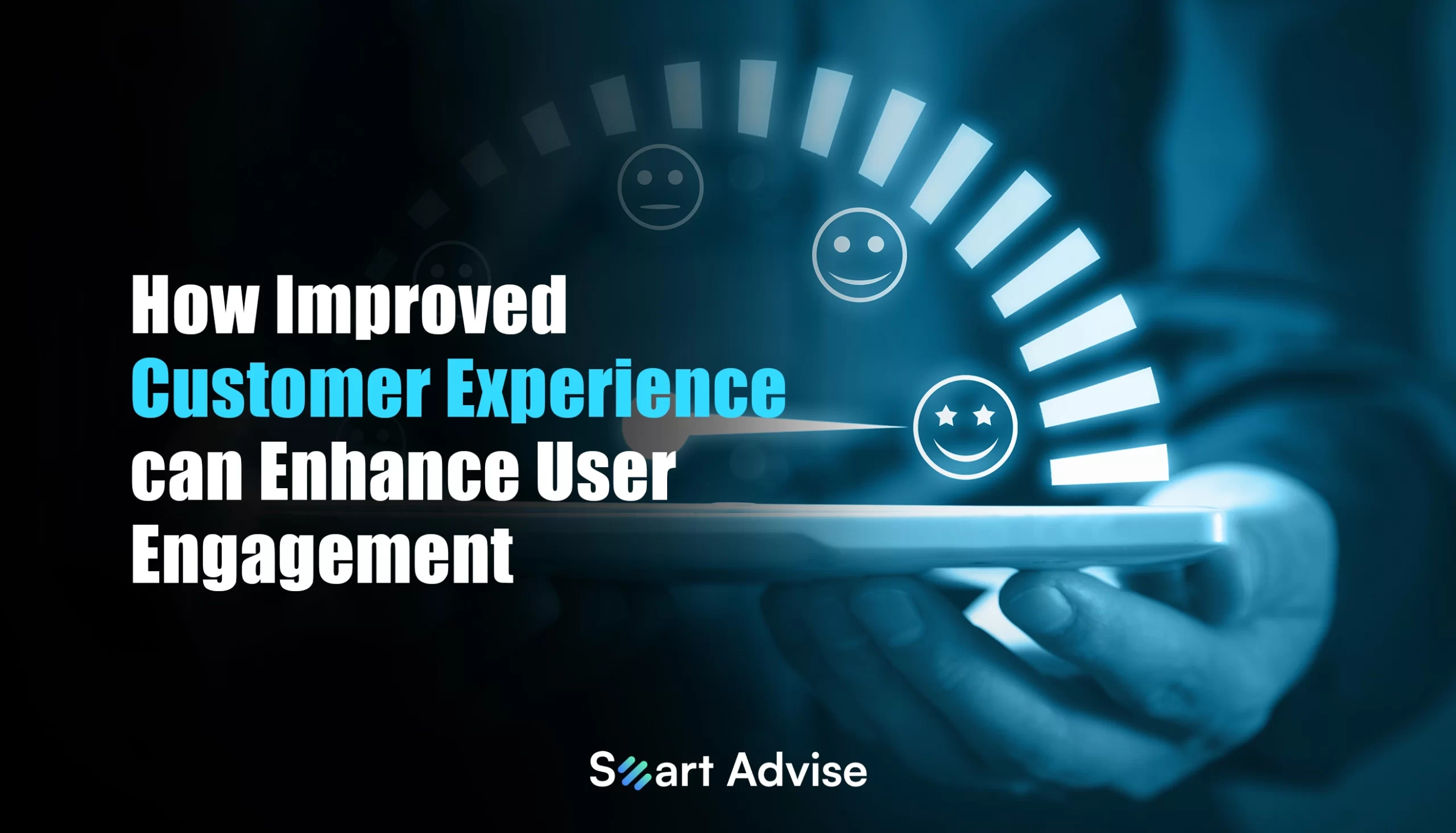 How Improved Customer Experience can Enhance User Engagement

Smart Advise